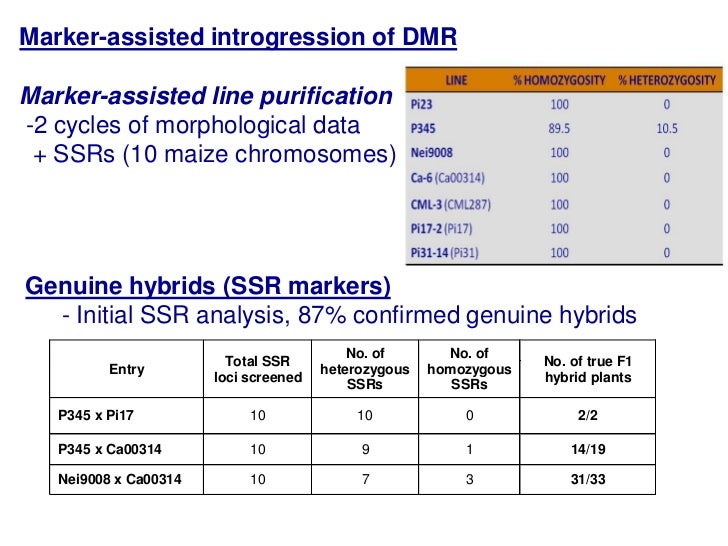 Marker-assisted introgression of DMR

Marker-assisted line purification
-2 cycles of morphological data
+ SSRs (10 maize chromosomes)

| LINE | % HOMOZYGOSITY | % HETEROZYGOSITY |
|---|---|---|
| Pi23 | 100 | 0 |
| P345 | 89.5 | 10.5 |
| Nei9008 | 100 | 0 |
| Ca-6 (Ca00314) | 100 | 0 |
| CML-3 (CML287) | 100 | 0 |
| Pi17-2 (Pi17) | 100 | 0 |
| Pi31-14 (Pi31) | 100 | 0 |

Genuine hybrids (SSR markers)
- Initial SSR analysis, 87% confirmed genuine hybrids

| Entry | Total SSR loci screened | No. of heterozygous SSRs | No. of homozygous SSRs | No. of true F1 hybrid plants |
|---|---|---|---|---|
| P345 x Pi17 | 10 | 10 | 0 | 2/2 |
| P345 x Ca00314 | 10 | 9 | 1 | 14/19 |
| Nei9008 x Ca00314 | 10 | 7 | 3 | 31/33 |